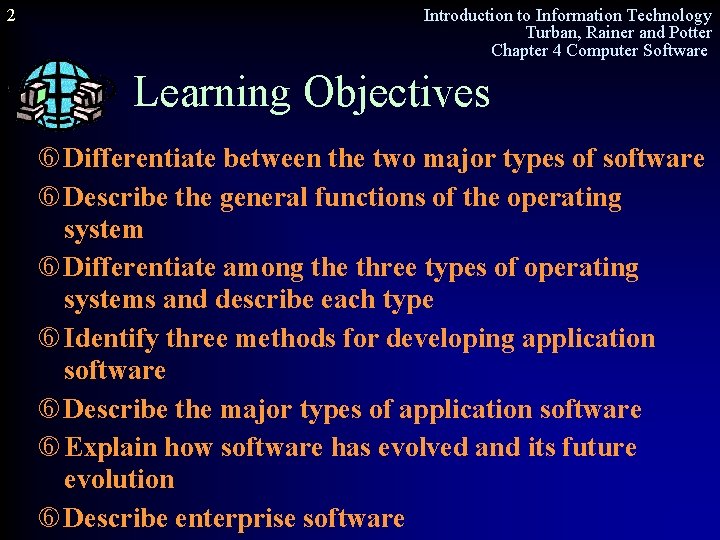 2

Introduction to Information Technology
Turban, Rainer and Potter
Chapter 4 Computer Software

Learning Objectives

⑥ Differentiate between the two major types of software

⑥ Describe the general functions of the operating system

⑥ Differentiate among the three types of operating systems and describe each type

⑥ Identify three methods for developing application software

⑥ Describe the major types of application software

⑥ Explain how software has evolved and its future evolution

⑥ Describe enterprise software